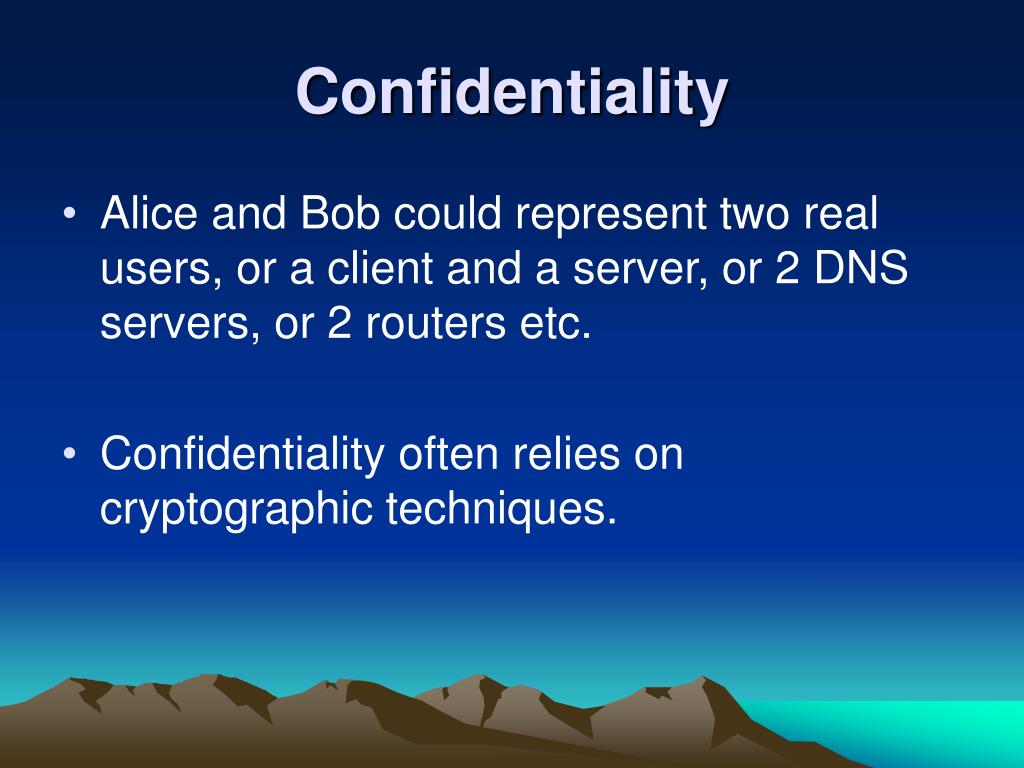 Confidentiality

• Alice and Bob could represent two real users, or a client and a server, or 2 DNS servers, or 2 routers etc.

• Confidentiality often relies on cryptographic techniques.